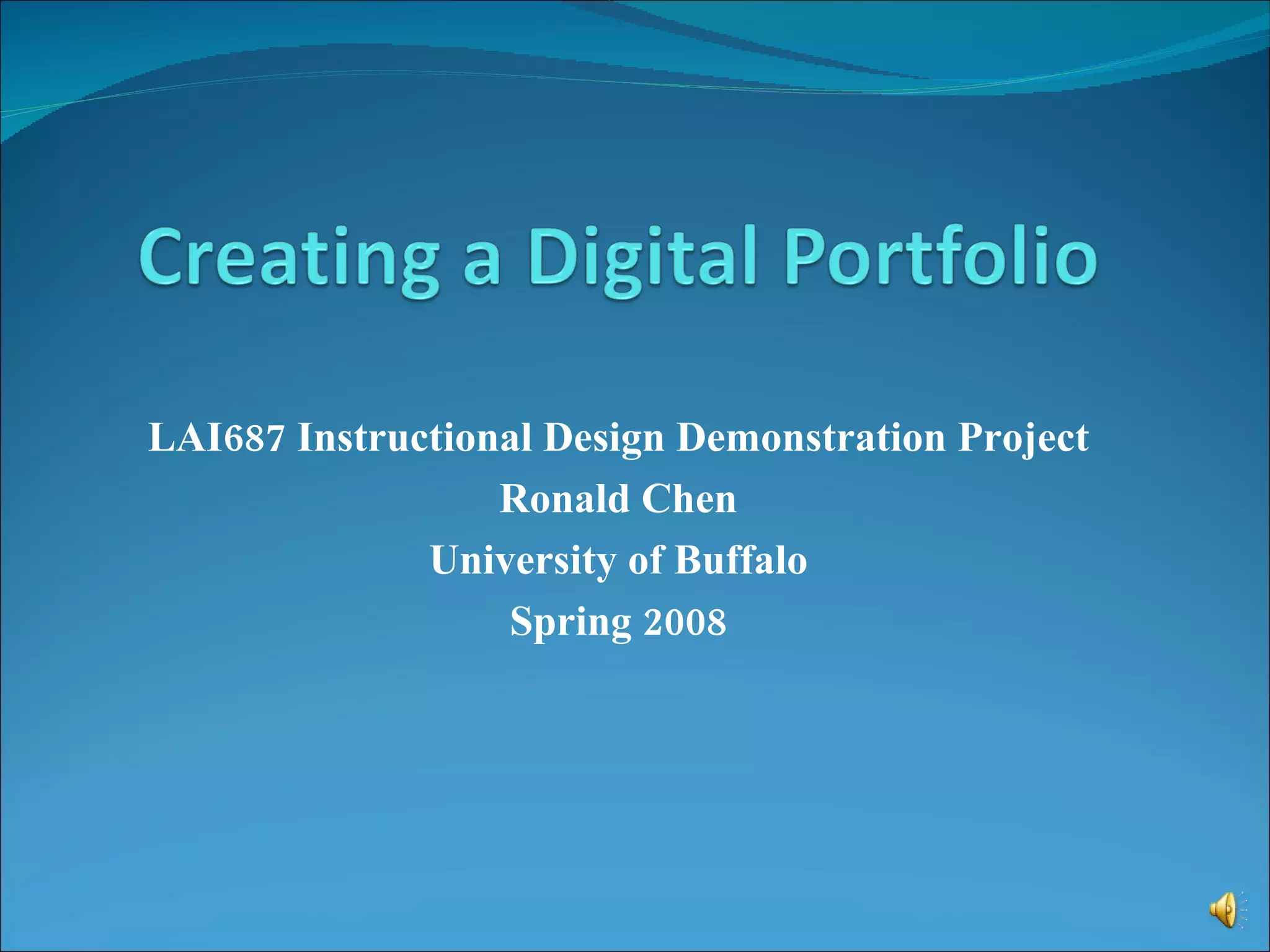 Creating a Digital Portfolio

LAI687 Instructional Design Demonstration Project
Ronald Chen
University of Buffalo
Spring 2008